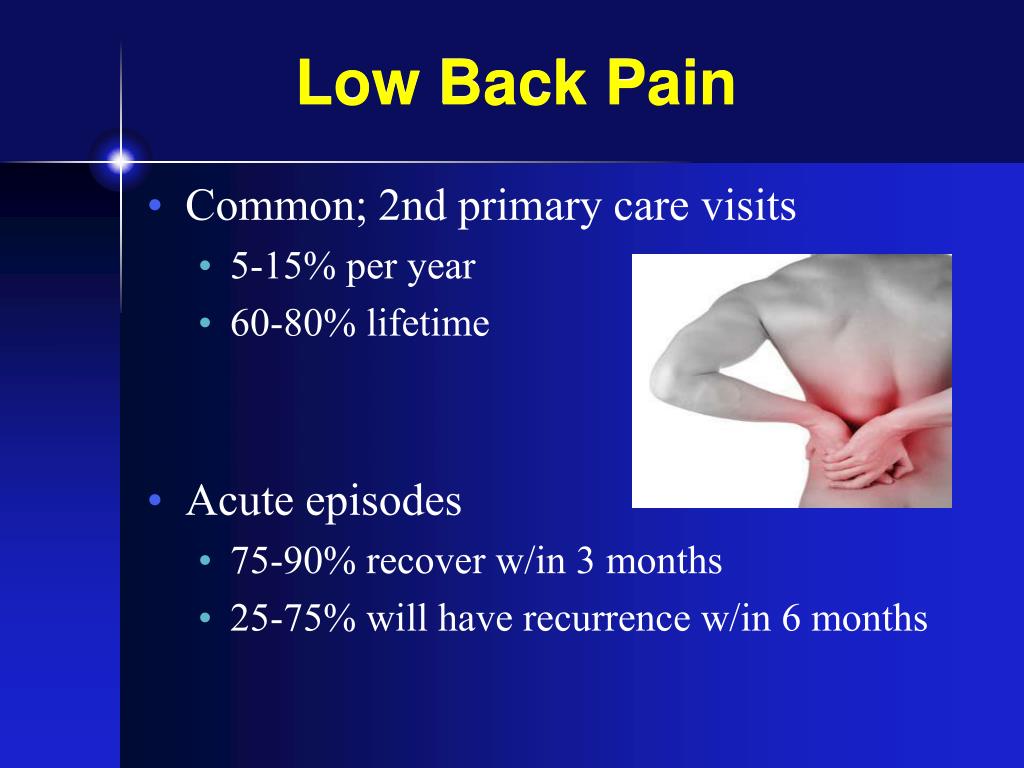 Low Back Pain

• Common; 2nd primary care visits
 • 5-15% per year
 • 60-80% lifetime

• Acute episodes
 • 75-90% recover w/in 3 months
 • 25-75% will have recurrence w/in 6 months